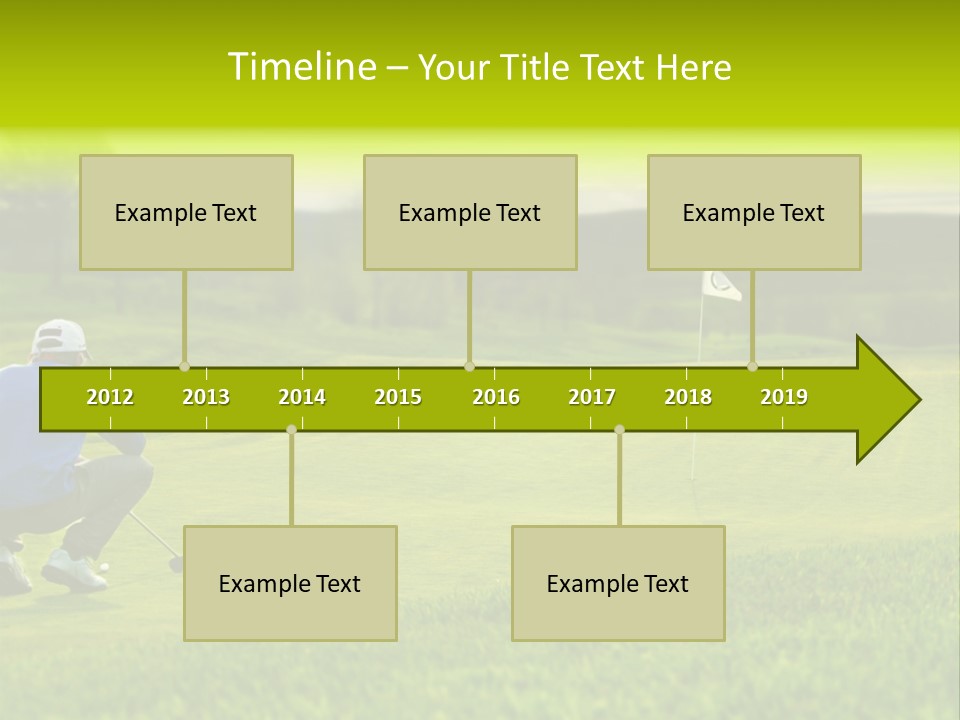 Timeline – Your Title Text Here

Example Text

Example Text

Example Text

2012 2013 2014 2015 2016 2017 2018 2019

Example Text

Example Text